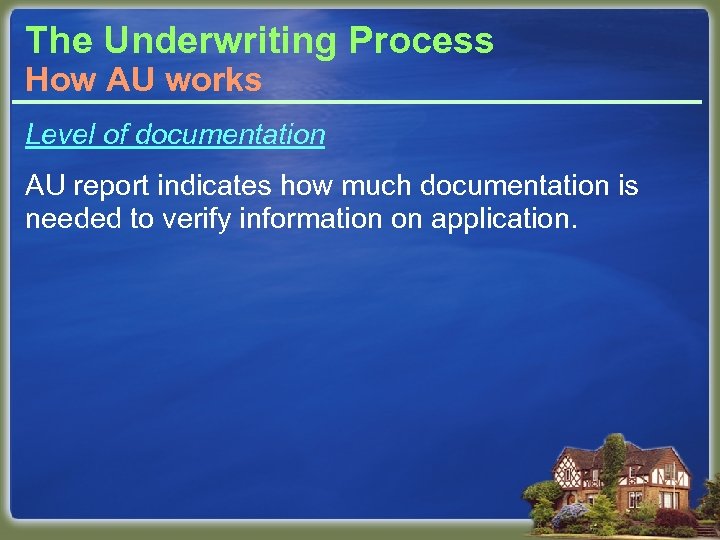 The Underwriting Process
How AU works

Level of documentation

AU report indicates how much documentation is needed to verify information on application.